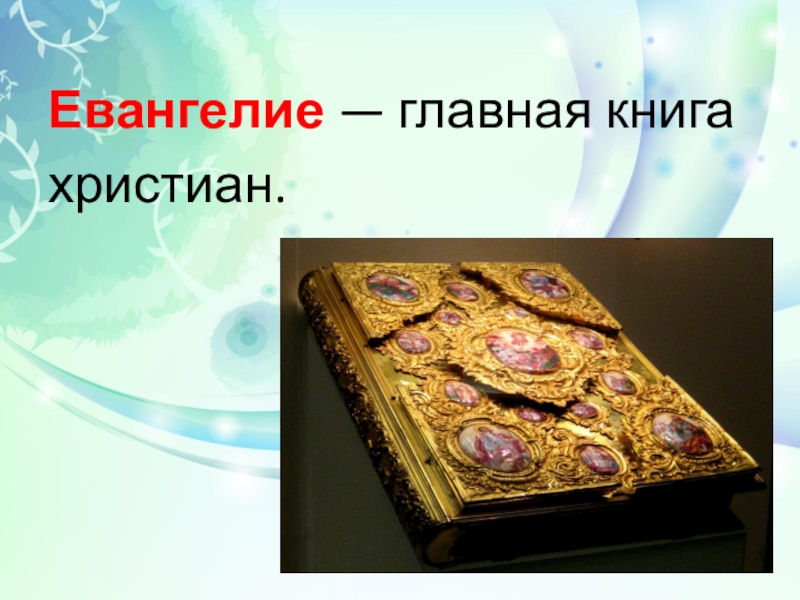 Евангелие — главная книга христиан.